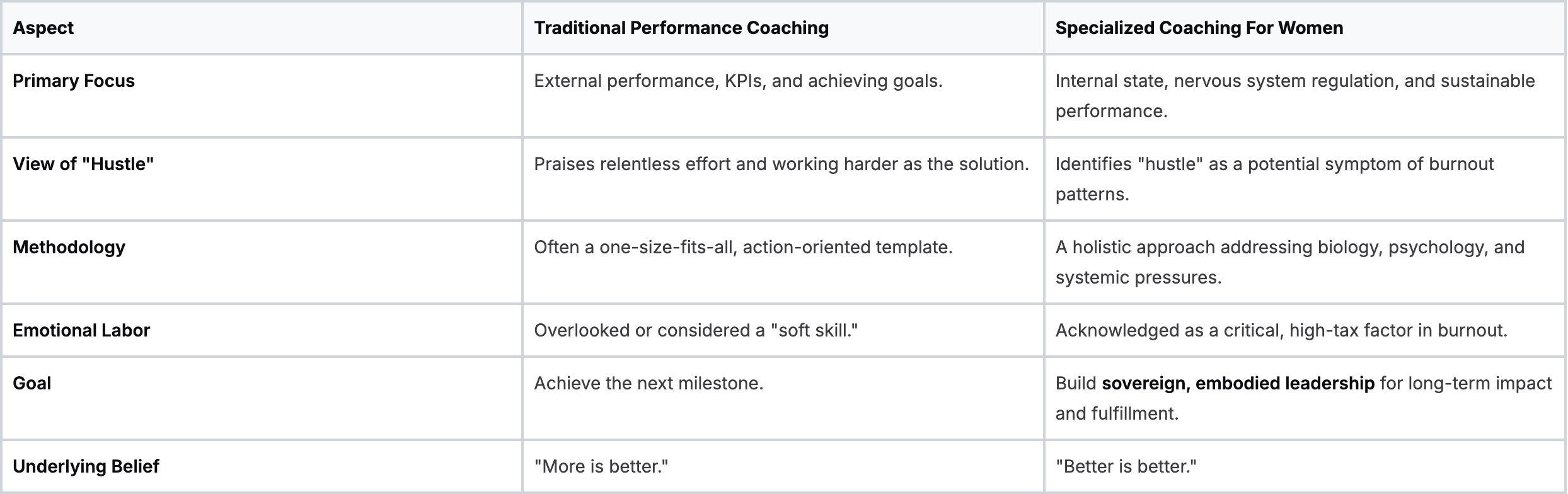 | Aspect | Traditional Performance Coaching | Specialized Coaching For Women |
|---|---|---|
| Primary Focus | External performance, KPIs, and achieving goals. | Internal state, nervous system regulation, and sustainable performance. |
| View of "Hustle" | Praises relentless effort and working harder as the solution. | Identifies "hustle" as a potential symptom of burnout patterns. |
| Methodology | Often a one-size-fits-all, action-oriented template. | A holistic approach addressing biology, psychology, and systemic pressures. |
| Emotional Labor | Overlooked or considered a "soft skill." | Acknowledged as a critical, high-tax factor in burnout. |
| Goal | Achieve the next milestone. | Build sovereign, embodied leadership for long-term impact and fulfillment. |
| Underlying Belief | "More is better." | "Better is better." |